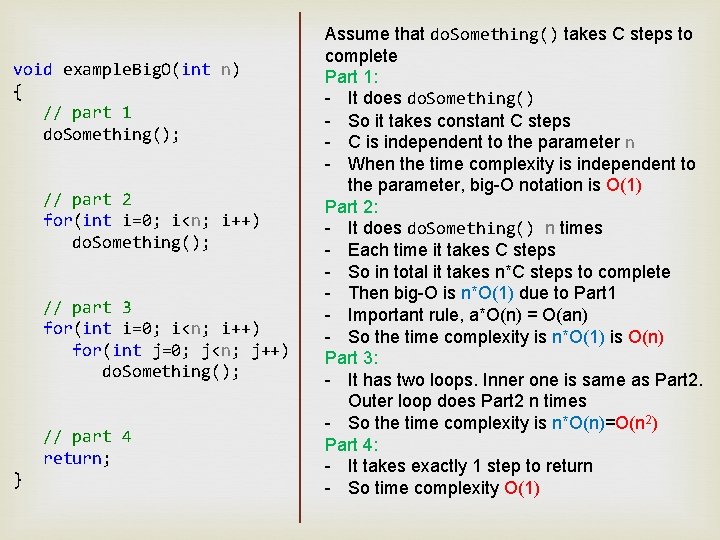 void exampleBigO(int n)
{
// part 1
doSomething();

// part 2
for(int i=0; i<n; i++)
doSomething();

// part 3
for(int i=0; i<n; i++)
for(int j=0; j<n; j++)
doSomething();

// part 4
return;
}

Assume that doSomething() takes C steps to complete

Part 1:
- It does doSomething()
- So it takes constant C steps
- C is independent to the parameter n
- When the time complexity is independent to the parameter, big-O notation is O(1)

Part 2:
- It does doSomething() n times
- Each time it takes C steps
- So in total it takes n*C steps to complete
- Then big-O is n*O(1) due to Part1
- Important rule, a*O(n) = O(an)
- So the time complexity is n*O(1) is O(n)

Part 3:
- It has two loops. Inner one is same as Part2. Outer loop does Part2 n times
- So the time complexity is n*O(n)=O($n^2$)

Part 4:
- It takes exactly 1 step to return
- So time complexity O(1)